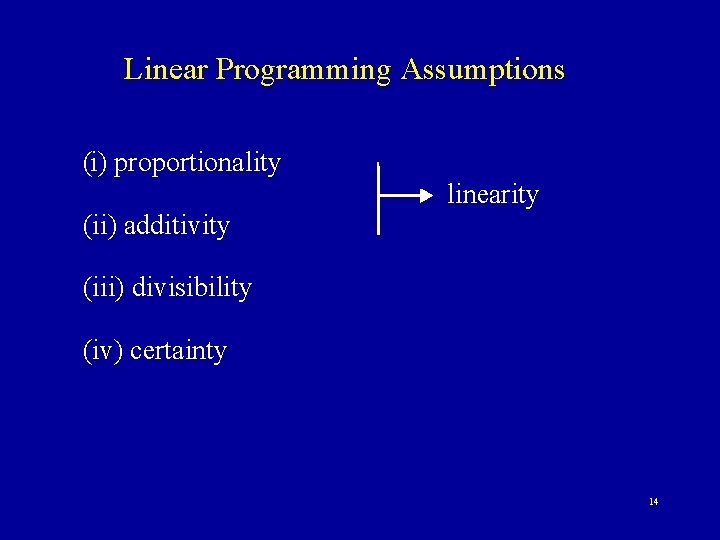 Linear Programming Assumptions

(i) proportionality

linearity

(ii) additivity

(iii) divisibility

(iv) certainty

14